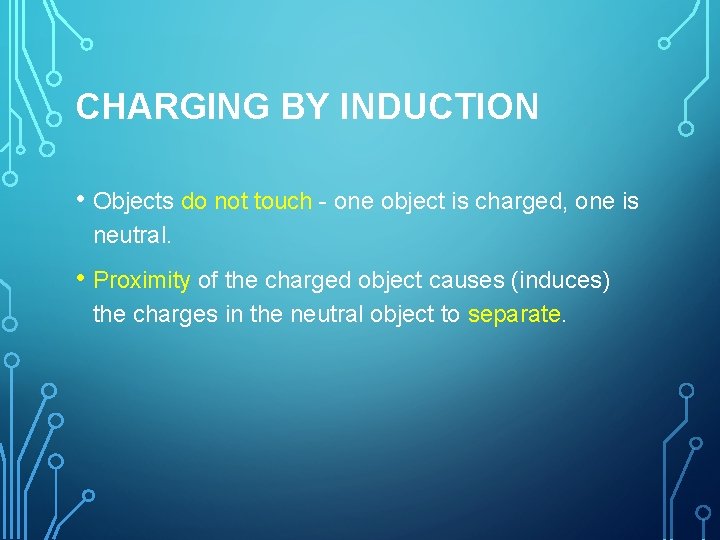 CHARGING BY INDUCTION

• Objects do not touch - one object is charged, one is neutral.

• Proximity of the charged object causes (induces) the charges in the neutral object to separate.